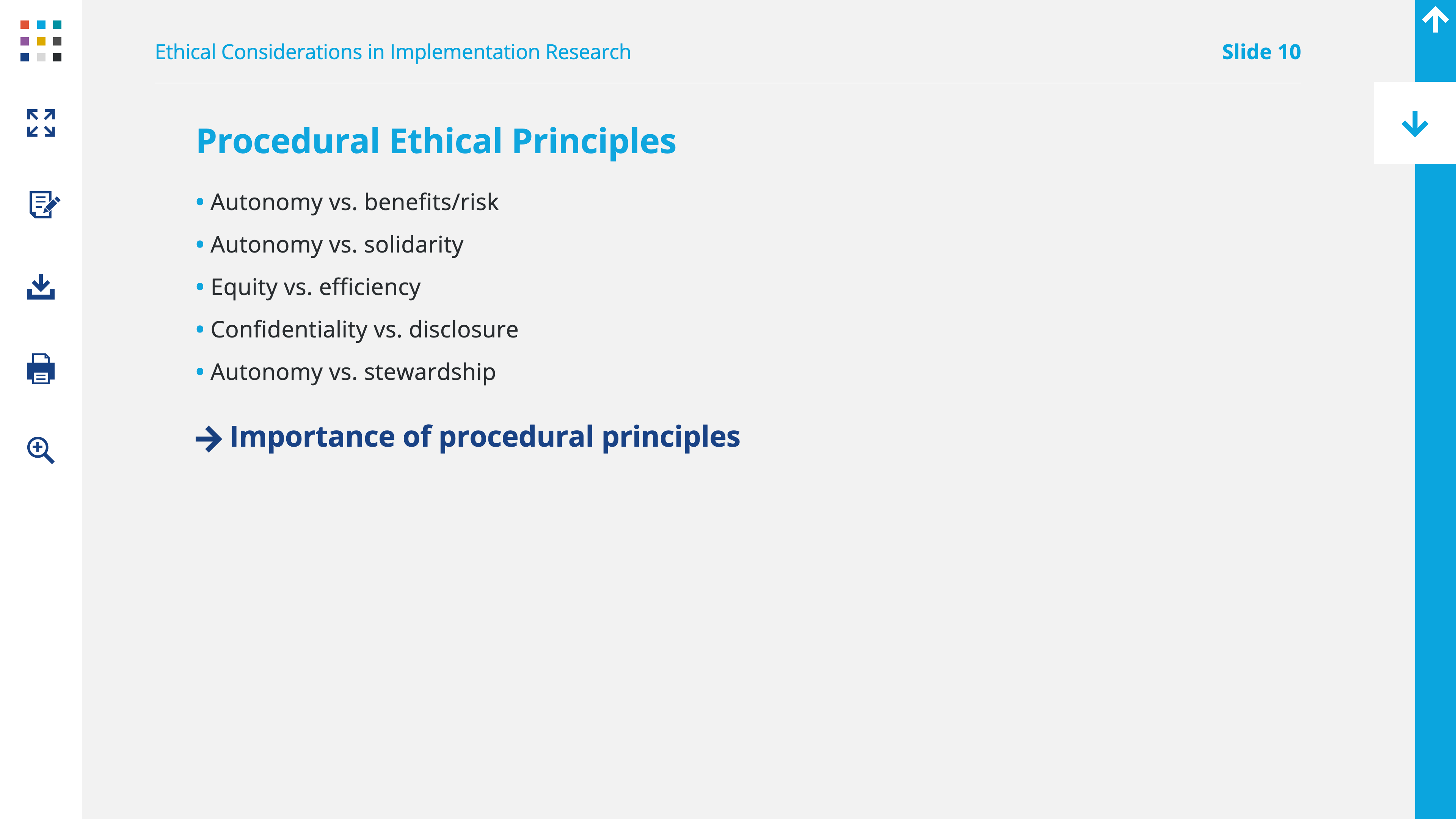 Ethical Considerations in Implementation Research

Slide 10

Procedural Ethical Principles

• Autonomy vs. benefits/risk
• Autonomy vs. solidarity
• Equity vs. efficiency
• Confidentiality vs. disclosure
• Autonomy vs. stewardship

→ Importance of procedural principles